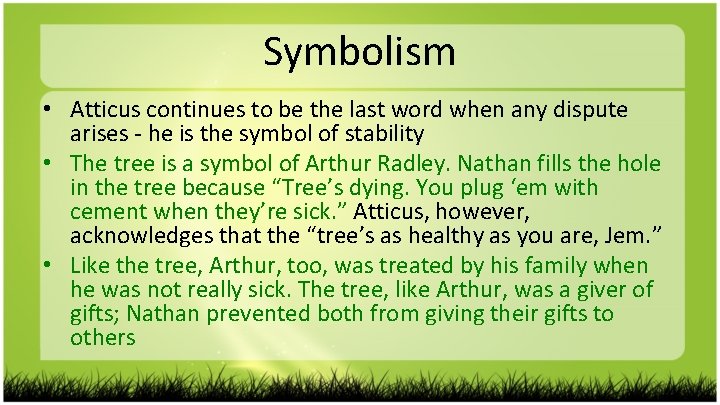 Symbolism

• Atticus continues to be the last word when any dispute arises - he is the symbol of stability
• The tree is a symbol of Arthur Radley. Nathan fills the hole in the tree because “Tree’s dying. You plug ‘em with cement when they’re sick.” Atticus, however, acknowledges that the “tree’s as healthy as you are, Jem.”
• Like the tree, Arthur, too, was treated by his family when he was not really sick. The tree, like Arthur, was a giver of gifts; Nathan prevented both from giving their gifts to others